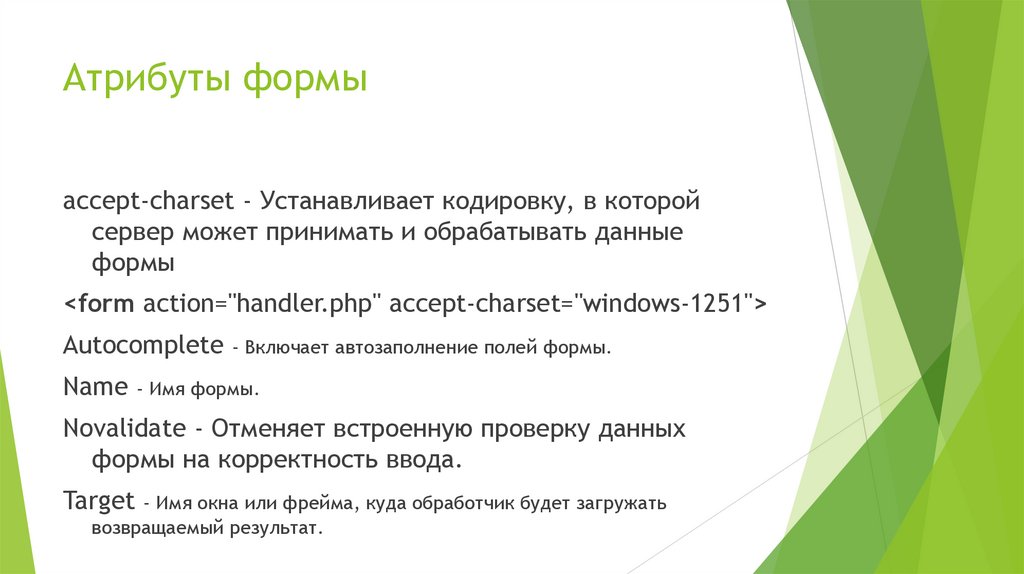 Атрибуты формы

accept-charset - Устанавливает кодировку, в которой сервер может принимать и обрабатывать данные формы

<form action="handler.php" accept-charset="windows-1251">

Autocomplete - Включает автозаполнение полей формы.

Name - Имя формы.

Novalidate - Отменяет встроенную проверку данных формы на корректность ввода.

Target - Имя окна или фрейма, куда обработчик будет загружать возвращаемый результат.